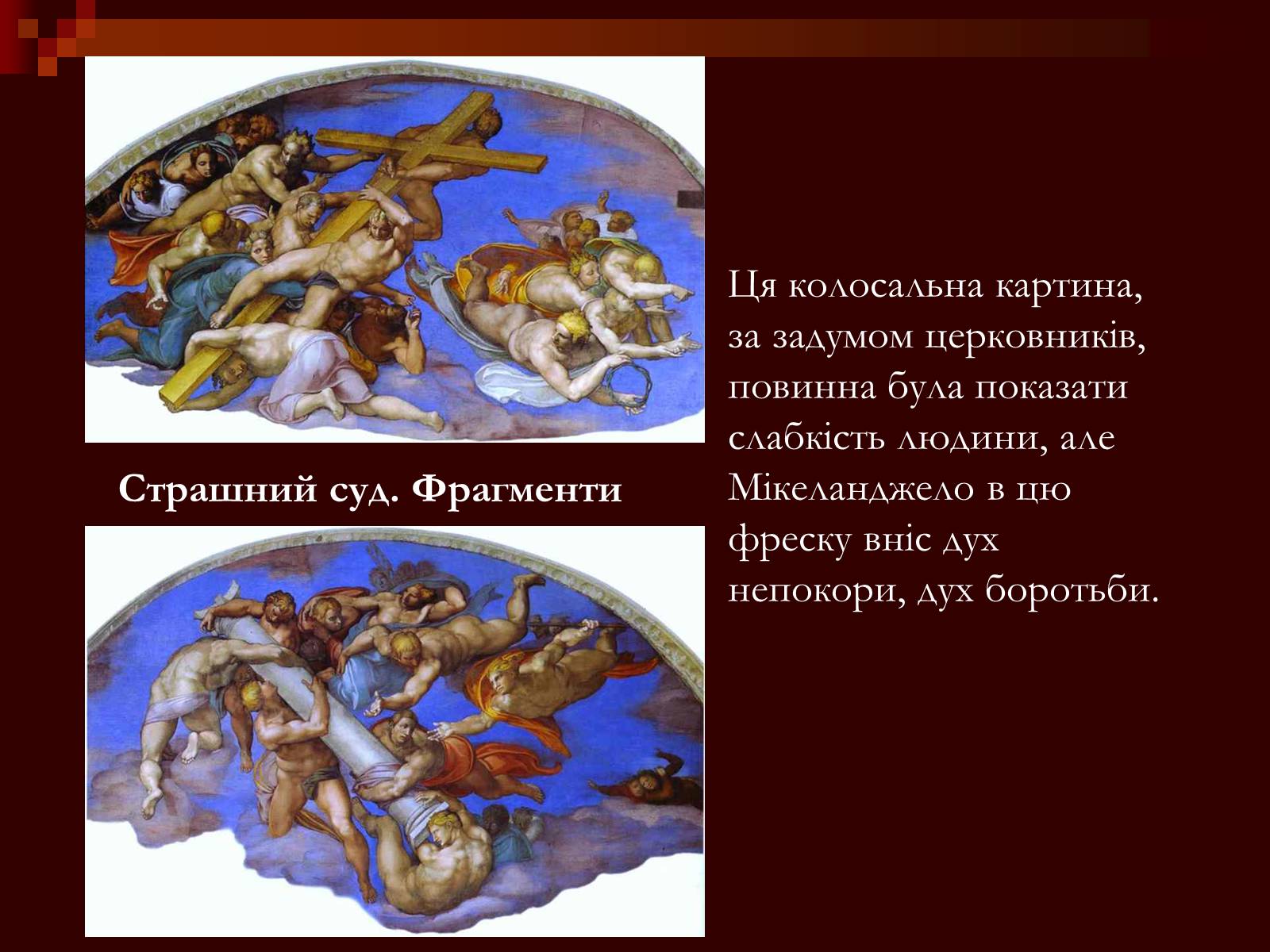 Страшний суд. Фрагменти

Ця колосальна картина, за задумом церковників, повинна була показати слабкість людини, але Мікеланджело в цю фреску вніс дух непокори, дух боротьби.